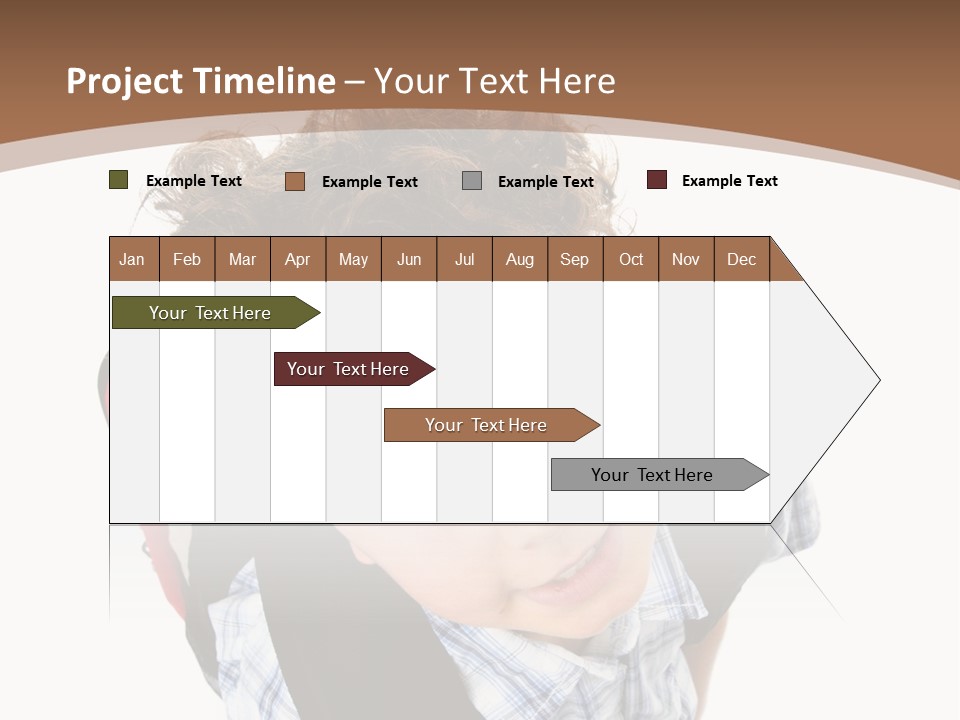 Project Timeline – Your Text Here

Example Text

Example Text

Example Text

Example Text

| Jan | Feb | Mar | Apr | May | Jun | Jul | Aug | Sep | Oct | Nov | Dec |
|---|---|---|---|---|---|---|---|---|---|---|---|

Your Text Here

Your Text Here

Your Text Here

Your Text Here